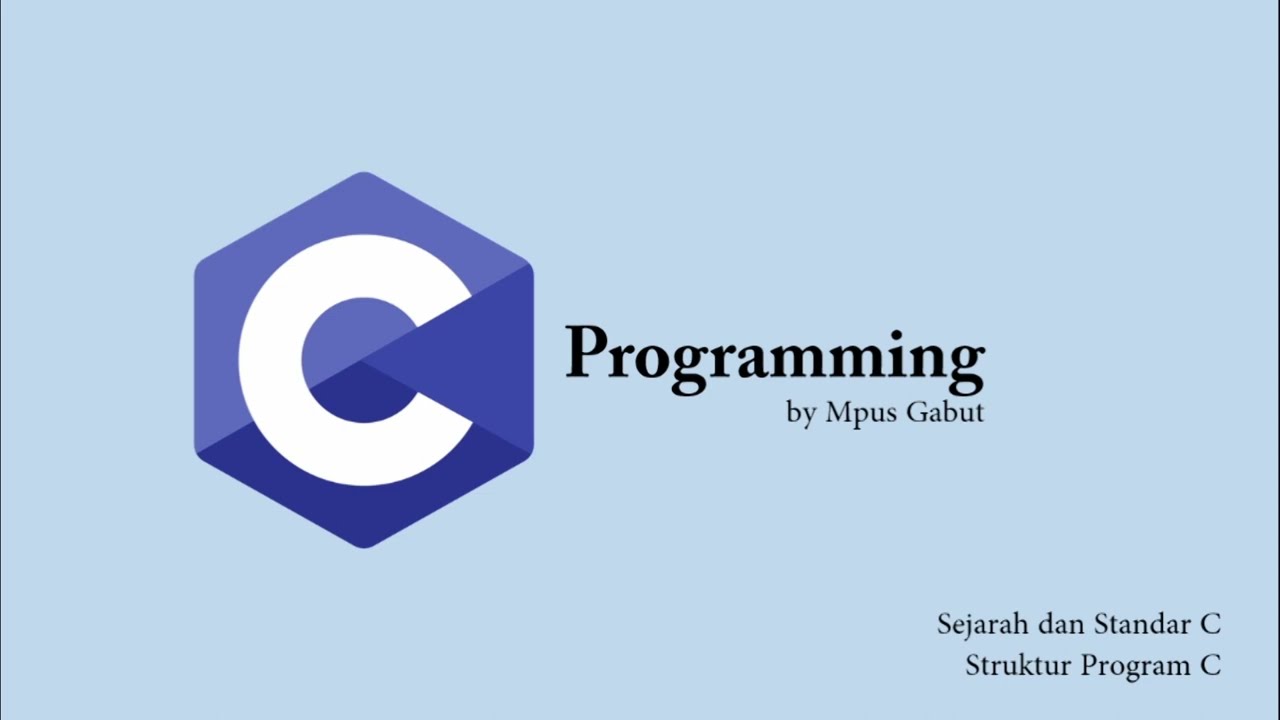 C

Programming
by Mpus Gabut

Sejarah dan Standar C
Struktur Program C